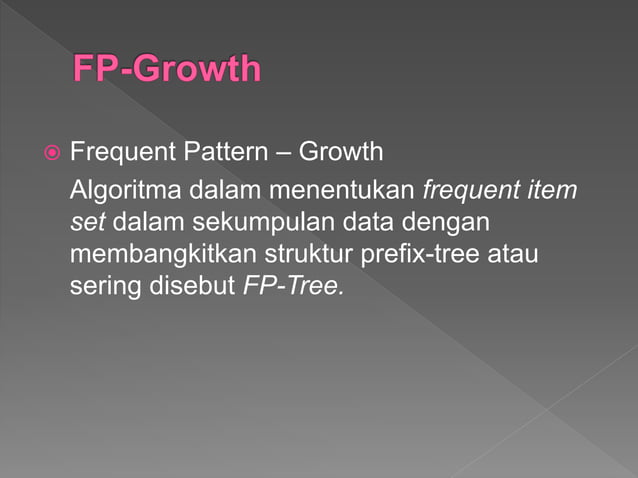 FP-Growth

Frequent Pattern – Growth

Algoritma dalam menentukan frequent item set dalam sekumpulan data dengan membangkitkan struktur prefix-tree atau sering disebut FP-Tree.